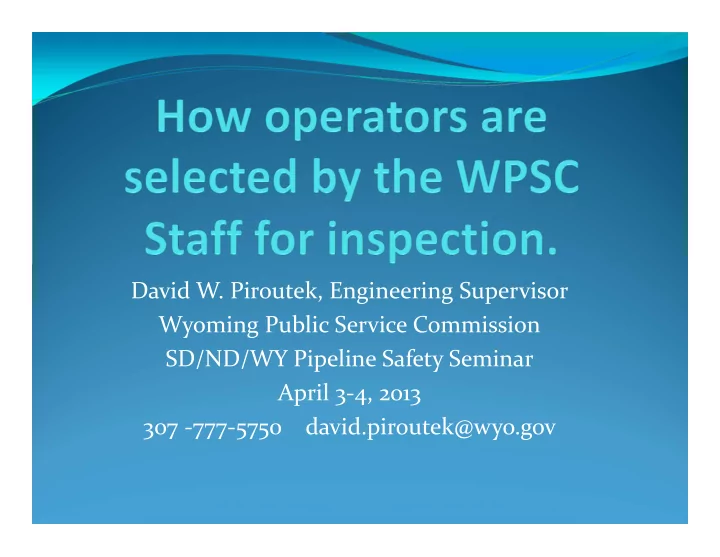 How operators are selected by the WPSC Staff for inspection.

David W. Piroutek, Engineering Supervisor
Wyoming Public Service Commission
SD/ND/WY Pipeline Safety Seminar
April 3-4, 2013
307 -777-5750 david.piroutek@wyo.gov